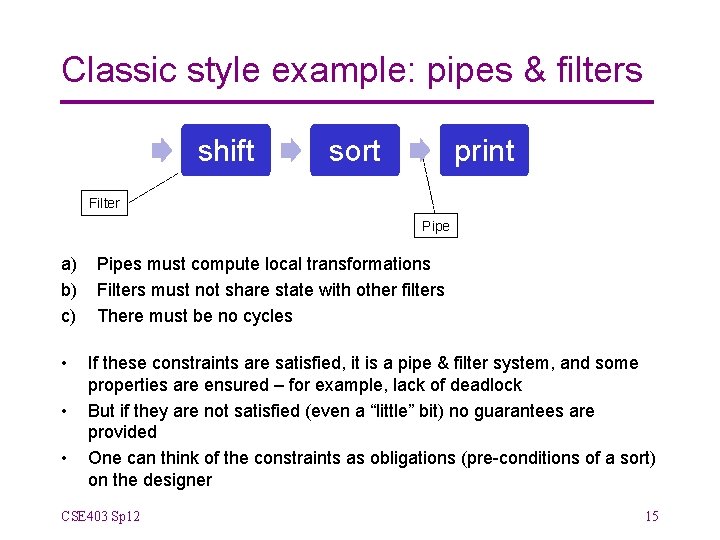 Classic style example: pipes & filters

shift

sort

print

Filter

Pipe

a) Pipes must compute local transformations
b) Filters must not share state with other filters
c) There must be no cycles

• If these constraints are satisfied, it is a pipe & filter system, and some properties are ensured – for example, lack of deadlock
• But if they are not satisfied (even a “little” bit) no guarantees are provided
• One can think of the constraints as obligations (pre-conditions of a sort) on the designer

CSE403 Sp12

15